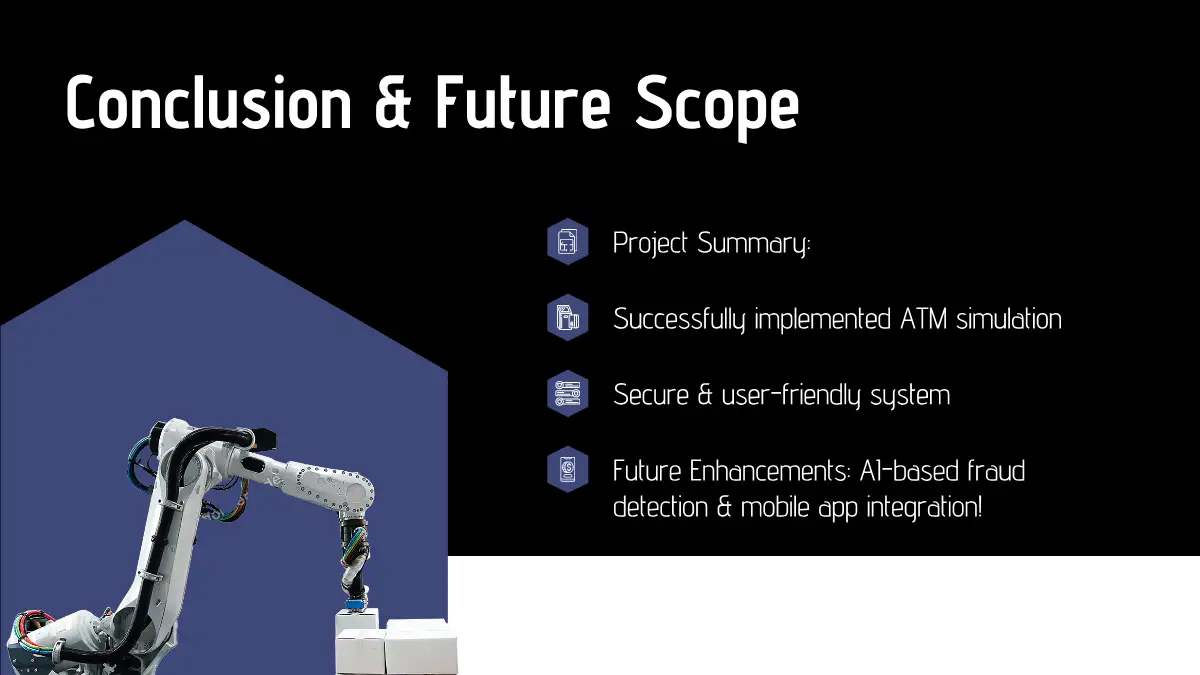 Conclusion & Future Scope

Project Summary:

Successfully implemented ATM simulation

Secure & user-friendly system

Future Enhancements: AI-based fraud detection & mobile app integration!